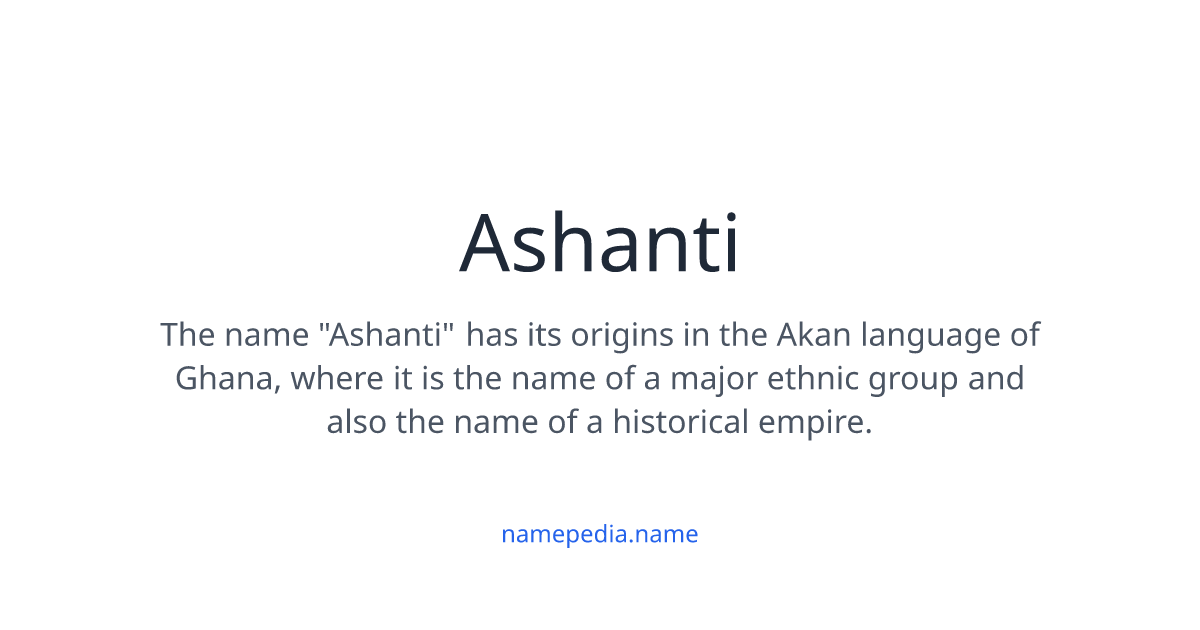 Ashanti

The name "Ashanti" has its origins in the Akan language of Ghana, where it is the name of a major ethnic group and also the name of a historical empire.

namepedia.name